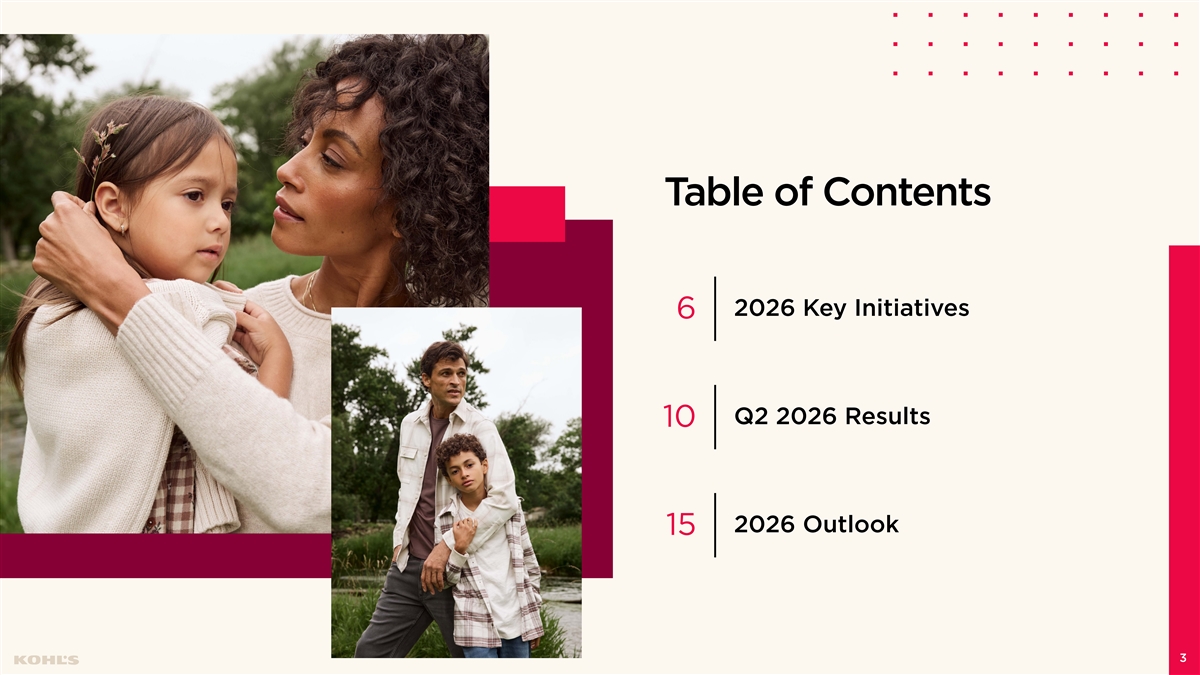 Table of Contents

6 2026 Key Initiatives

10 Q2 2026 Results

15 2026 Outlook

KOHL'S

3